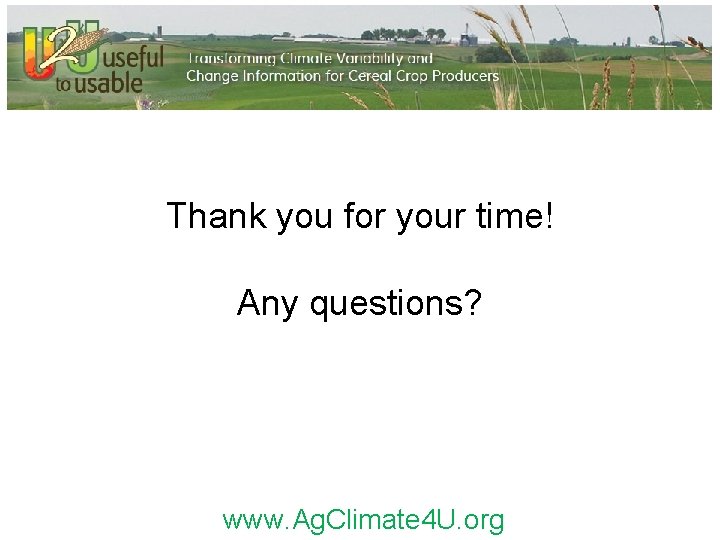 U2U useful to usable

Transforming Climate Variability and Change Information for Cereal Crop Producers

Thank you for your time!

Any questions?

www.AgClimate4U.org